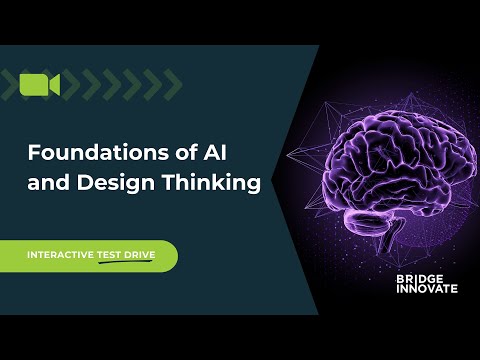 Foundations of AI and Design Thinking

INTERACTIVE TEST DRIVE

BRIDGE
INNOVATE